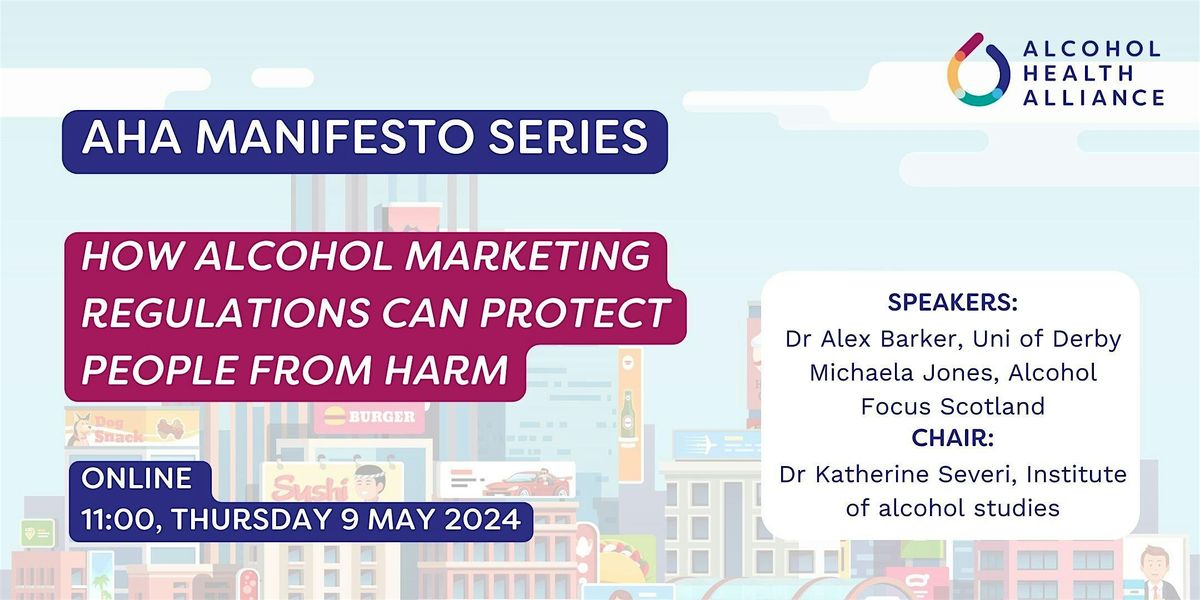 ALCOHOL HEALTH ALLIANCE

AHA MANIFESTO SERIES

HOW ALCOHOL MARKETING REGULATIONS CAN PROTECT PEOPLE FROM HARM

SPEAKERS:
Dr Alex Barker, Uni of Derby
Michaela Jones, Alcohol Focus Scotland
CHAIR:
Dr Katherine Severi, Institute of alcohol studies

Dog Snack

BURGER

Sushi

ONLINE
11:00, THURSDAY 9 MAY 2024